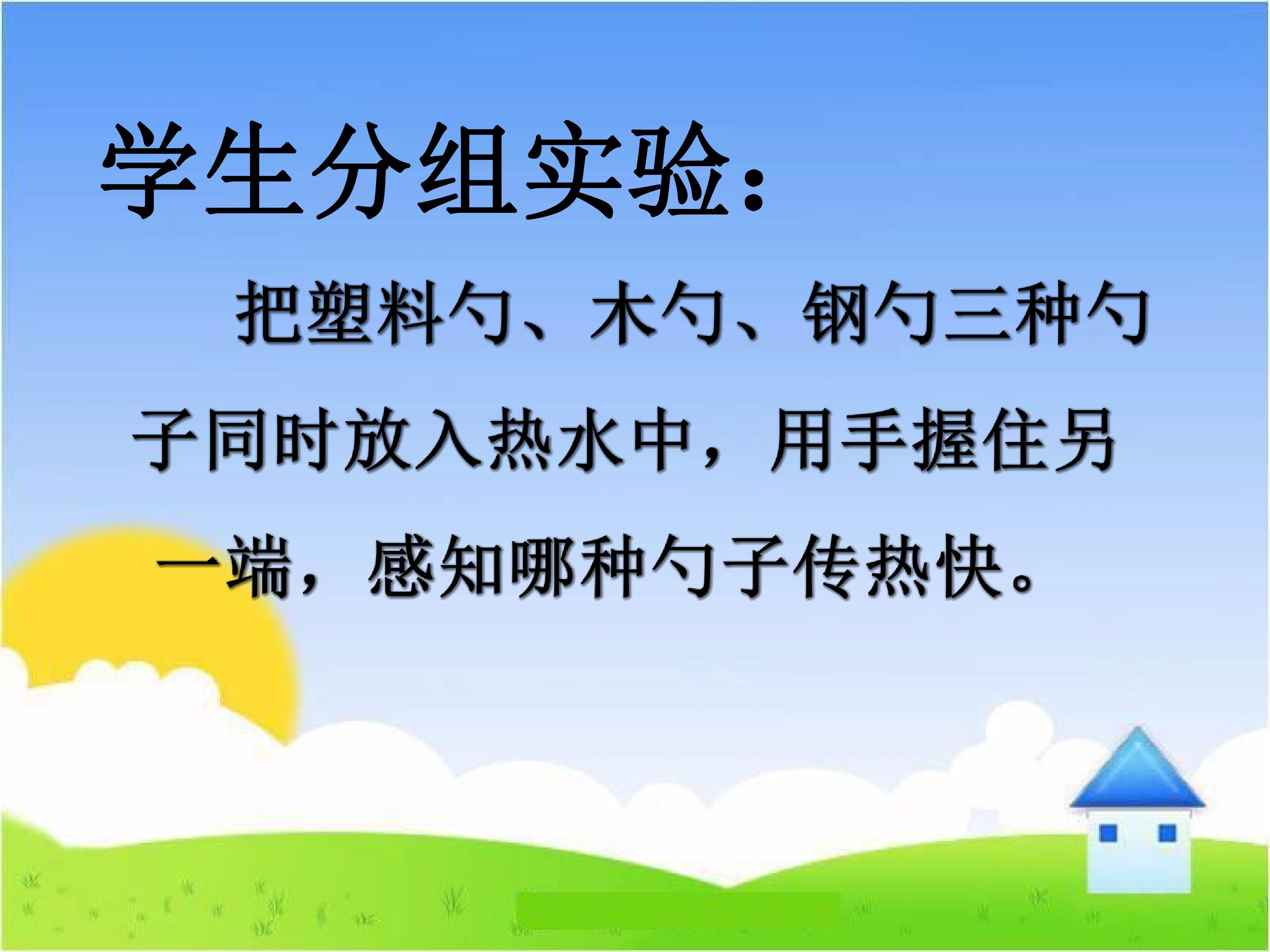 学生分组实验：

把塑料勺、木勺、钢勺三种勺子同时放入热水中，用手握住另一端，感知哪种勺子传热快。